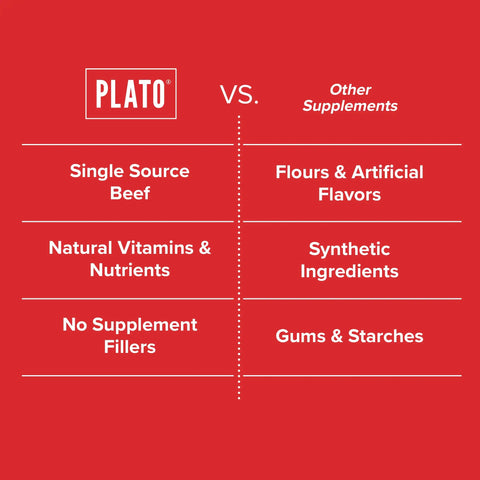 | PLATO® | VS. | Other Supplements |
|---|---|---|
| Single Source Beef | | Flours & Artificial Flavors |
| Natural Vitamins & Nutrients | | Synthetic Ingredients |
| No Supplement Fillers | | Gums & Starches |